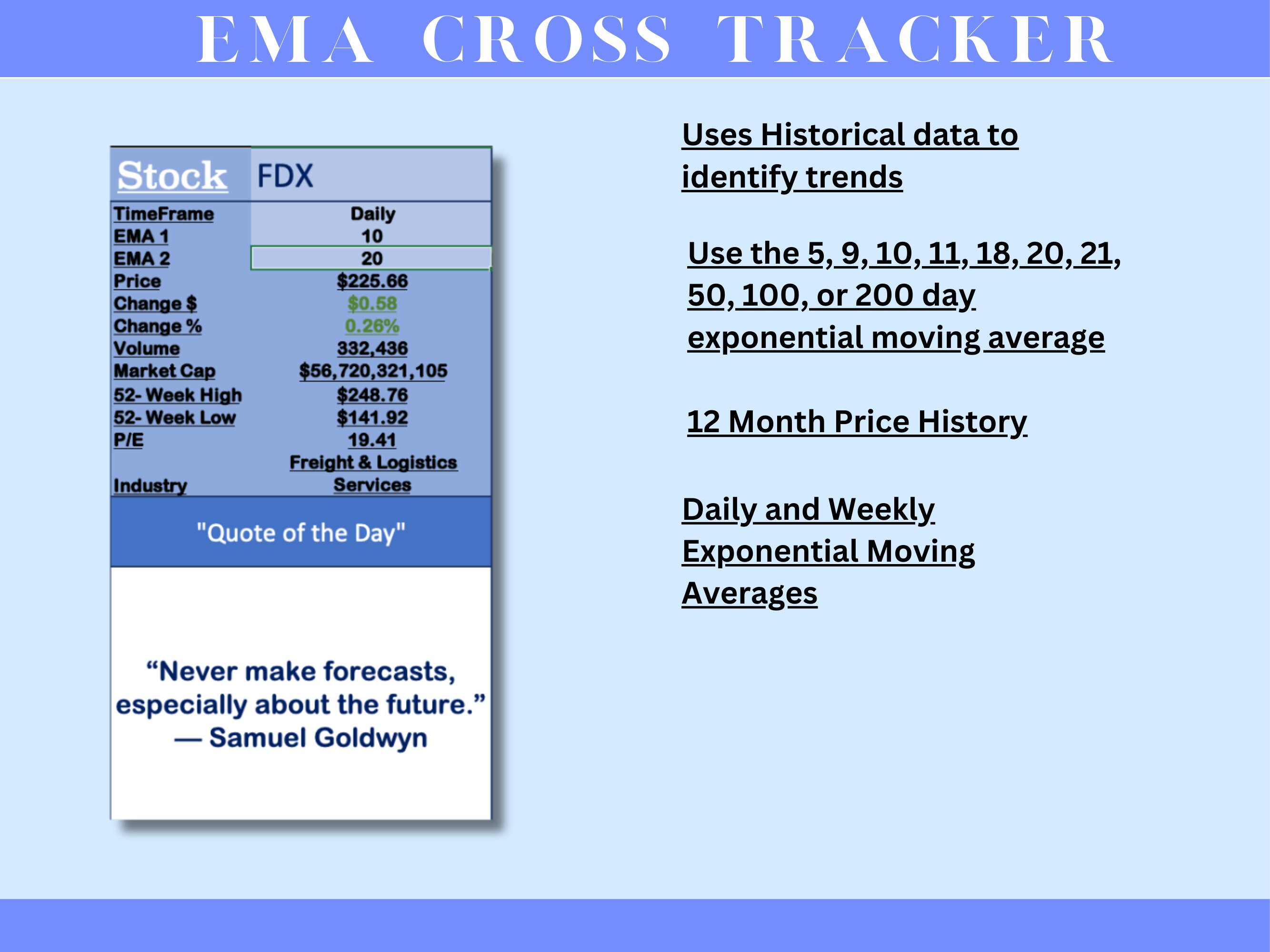 EMA CROSS TRACKER

| Stock | FDX |
|---|---|
| TimeFrame | Daily |
| EMA 1 | 10 |
| EMA 2 | 20 |
| Price | $225.66 |
| Change $ | $0.58 |
| Change % | 0.26% |
| Volume | 332,436 |
| Market Cap | $56,720,321,105 |
| 52- Week High | $248.76 |
| 52- Week Low | $141.92 |
| P/E | 19.41 |
| Industry | Freight & Logistics Services |

"Quote of the Day"

“Never make forecasts, especially about the future.” — Samuel Goldwyn

Uses Historical data to identify trends

Use the 5, 9, 10, 11, 18, 20, 21, 50, 100, or 200 day exponential moving average

12 Month Price History

Daily and Weekly Exponential Moving Averages